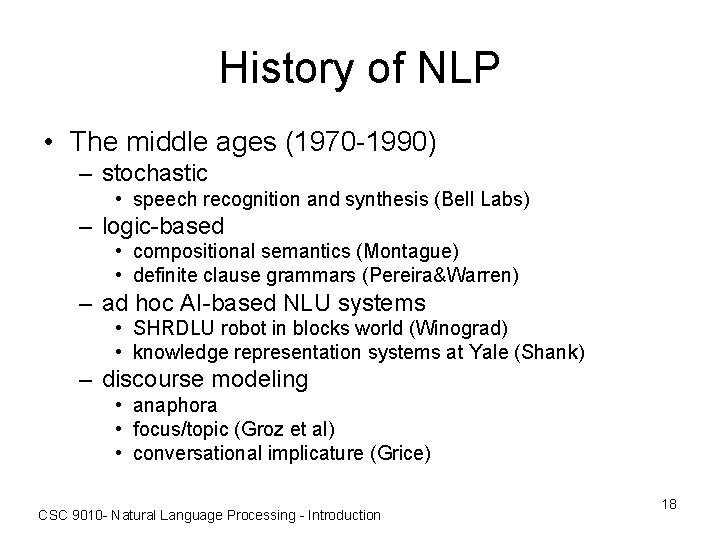 History of NLP

• The middle ages (1970-1990)
– stochastic
• speech recognition and synthesis (Bell Labs)
– logic-based
• compositional semantics (Montague)
• definite clause grammars (Pereira&Warren)
– ad hoc AI-based NLU systems
• SHRDLU robot in blocks world (Winograd)
• knowledge representation systems at Yale (Shank)
– discourse modeling
• anaphora
• focus/topic (Groz et al)
• conversational implicature (Grice)

CSC 9010- Natural Language Processing - Introduction

18